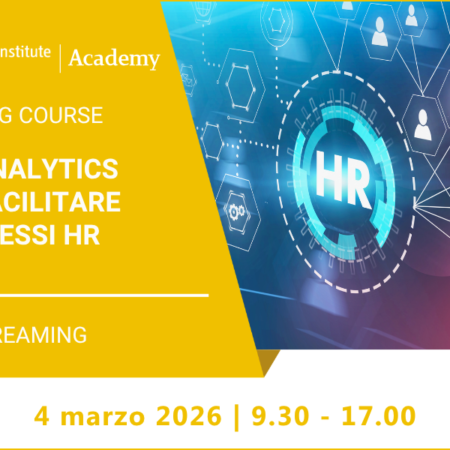 nstitute | Academy

G COURSE

NALYTICS
ACILITARE
ESSI HR

REAMING

HR

4 marzo 2026 | 9.30 - 17.00